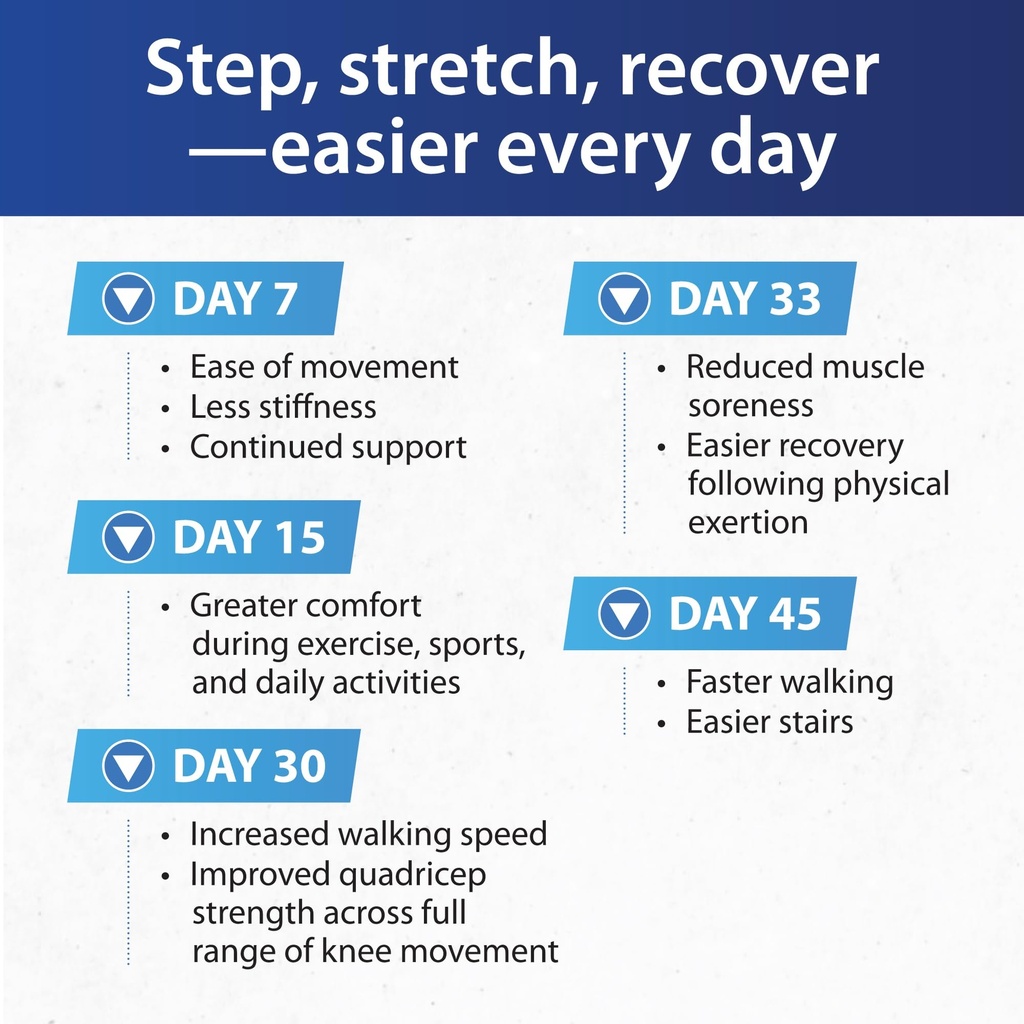 Step, stretch, recover
—easier every day

DAY 7

• Ease of movement
• Less stiffness
• Continued support

DAY 15

• Greater comfort during exercise, sports, and daily activities

DAY 30

• Increased walking speed
• Improved quadricep strength across full range of knee movement

DAY 33

• Reduced muscle soreness
• Easier recovery following physical exertion

DAY 45

• Faster walking
• Easier stairs